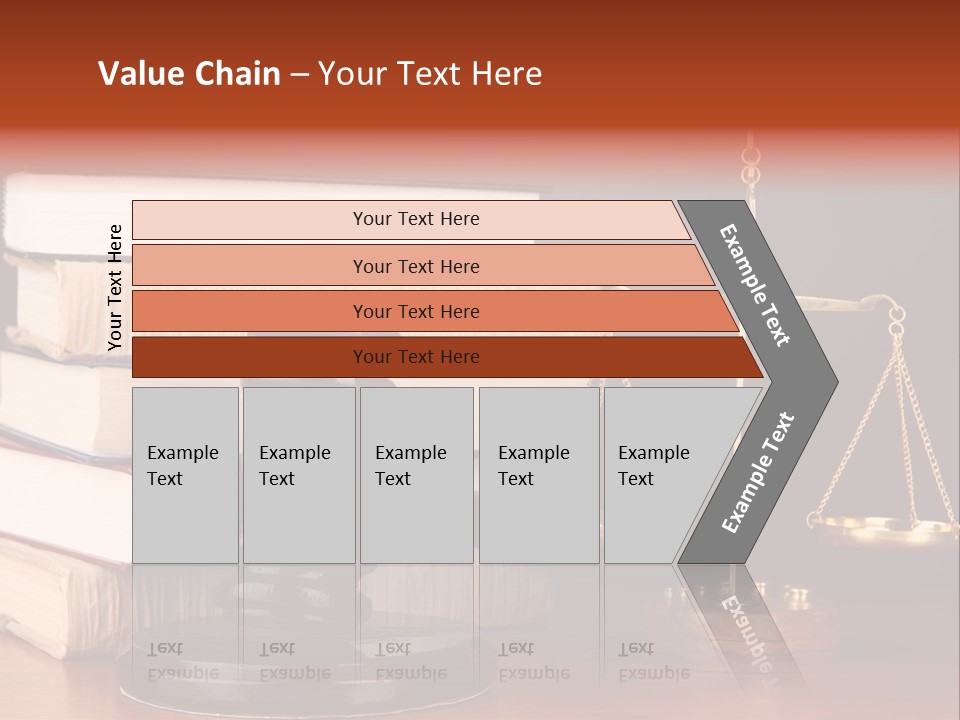 Value Chain – Your Text Here

Your Text Here

Your Text Here

Your Text Here

Your Text Here

Your Text Here

Example Text

Example Text

Example Text

Example Text

Example Text

Example Text

Example Text